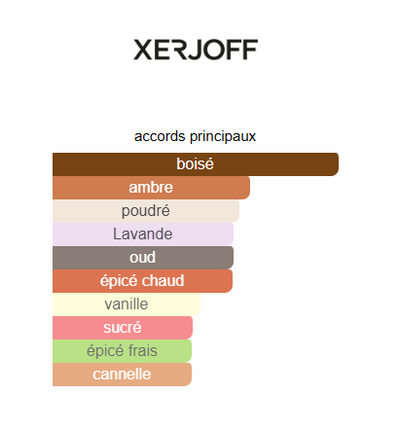 XERJOFF

accords principaux

boisé
ambre
poudré
Lavande
oud
épicé chaud
vanille
sucré
épicé frais
cannelle